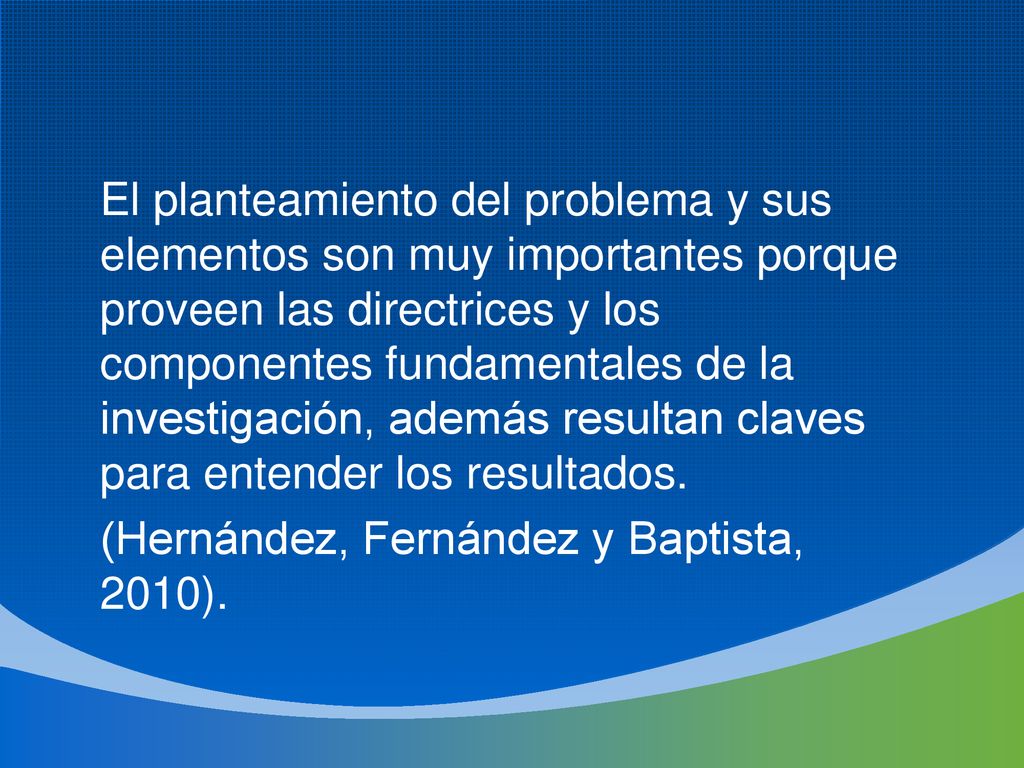 El planteamiento del problema y sus elementos son muy importantes porque proveen las directrices y los componentes fundamentales de la investigación, además resultan claves para entender los resultados.

(Hernández, Fernández y Baptista, 2010).